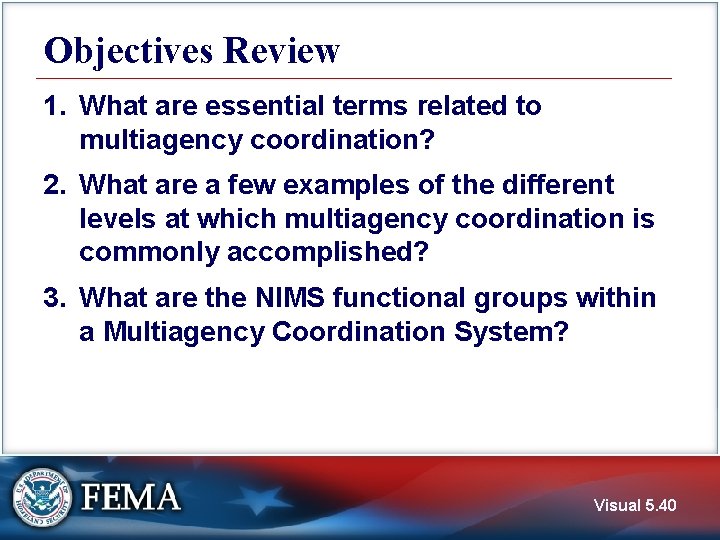 Objectives Review

1. What are essential terms related to multiagency coordination?

2. What are a few examples of the different levels at which multiagency coordination is commonly accomplished?

3. What are the NIMS functional groups within a Multiagency Coordination System?

U.S. DEPARTMENT OF HOMELAND SECURITY

FEMA

Visual 5.40